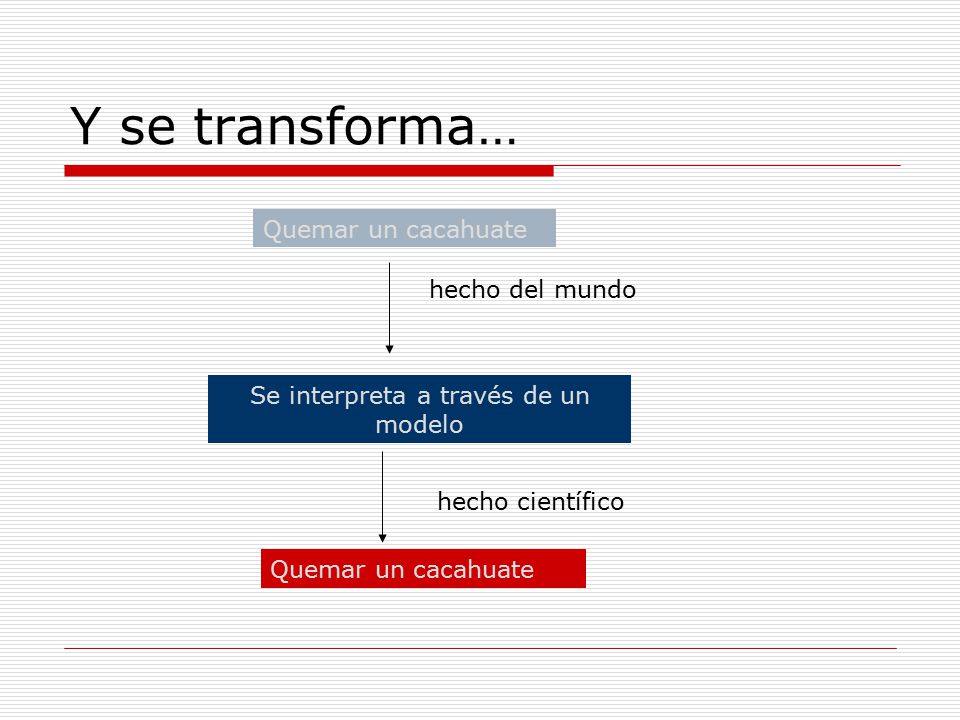 Y se transforma…

Quemar un cacahuate

hecho del mundo

Se interpreta a través de un modelo

hecho científico

Quemar un cacahuate